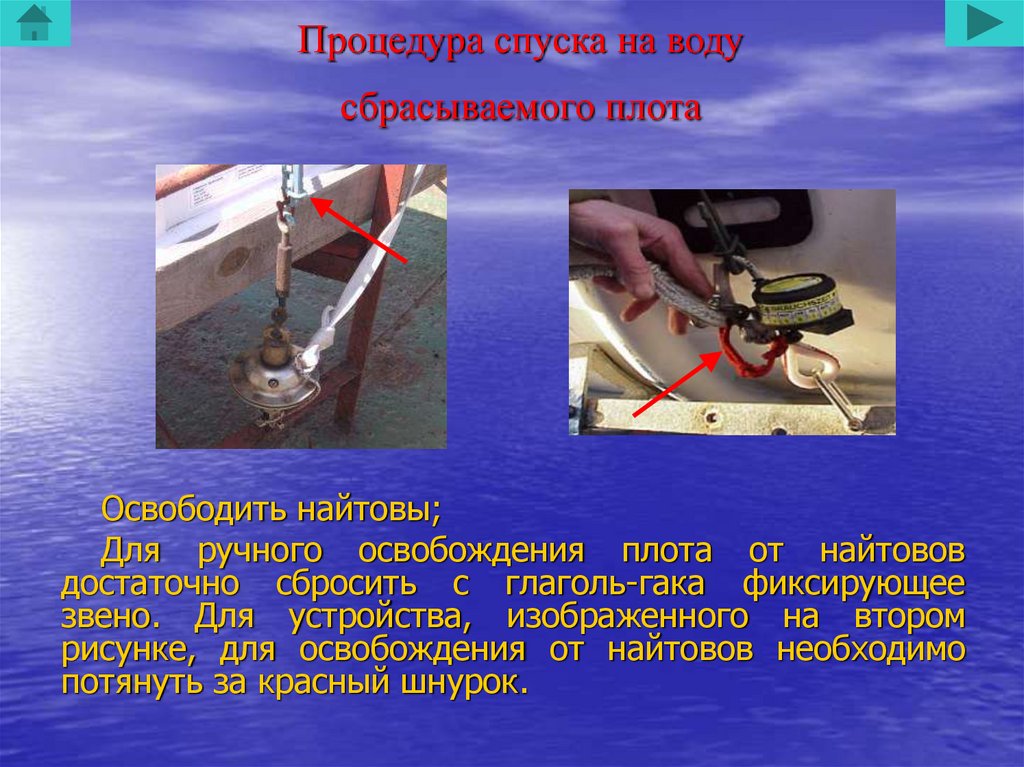 Процедура спуска на воду

сбрасываемого плота

Освободить найтовы;

Для ручного освобождения плота от найтовов достаточно сбросить с глаголь-гака фиксирующее звено. Для устройства, изображенного на втором рисунке, для освобождения от найтовов необходимо потянуть за красный шнурок.